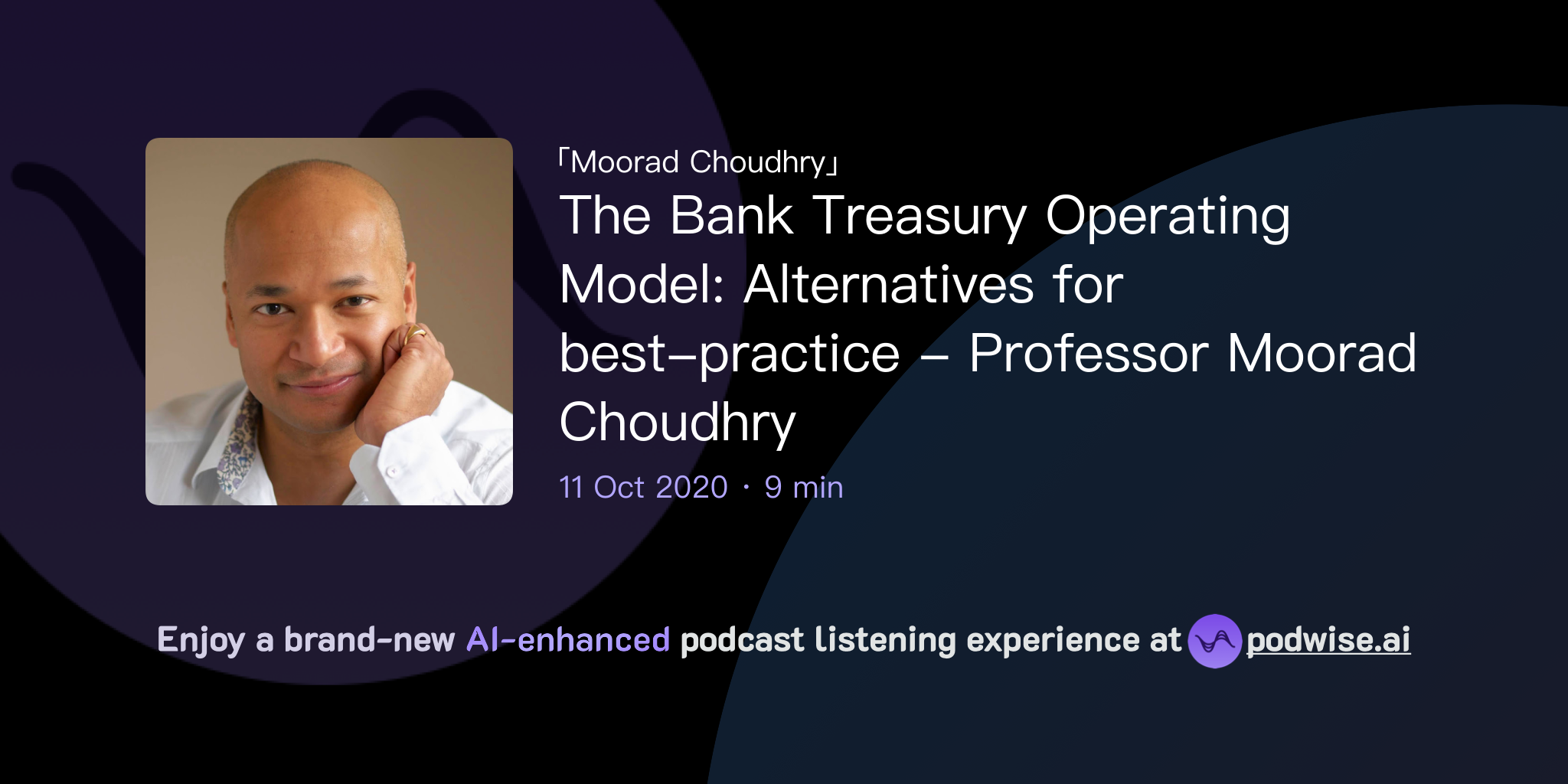 「Moorad Choudhry」
The Bank Treasury Operating Model: Alternatives for best-practice – Professor Moorad Choudhry

11 Oct 2020 · 9 min

Enjoy a brand-new AI-enhanced podcast listening experience at podwise.ai